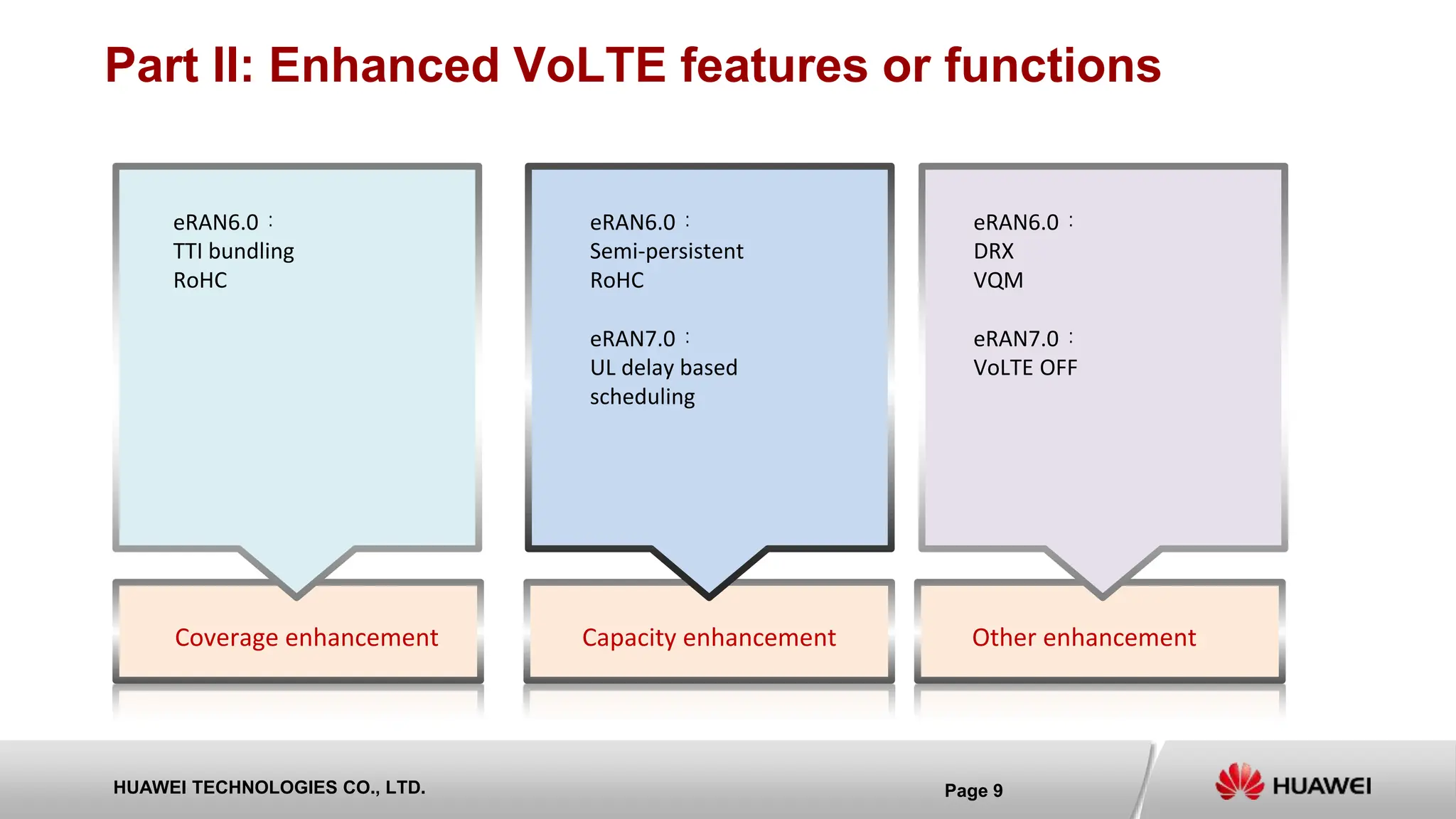 Part II: Enhanced VoLTE features or functions

eRAN6.0：
TTI bundling
RoHC

Coverage enhancement

eRAN6.0：
Semi-persistent
RoHC

eRAN7.0：
UL delay based scheduling

Capacity enhancement

eRAN6.0：
DRX
VQM

eRAN7.0：
VoLTE OFF

Other enhancement

HUAWEI TECHNOLOGIES CO., LTD.

Page 9

HUAWEI